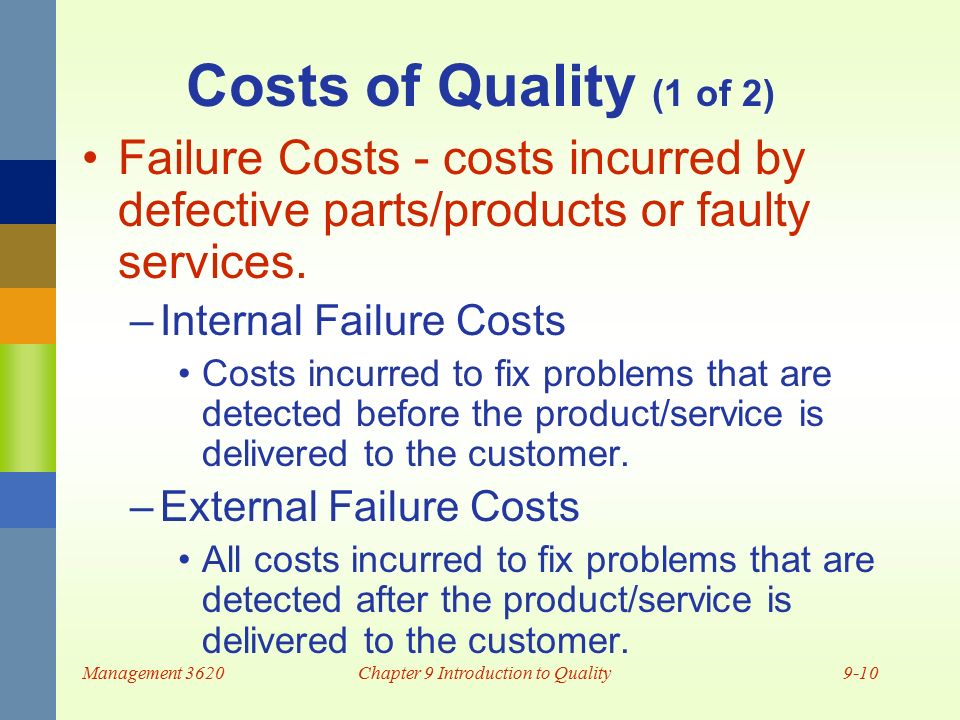 Costs of Quality (1 of 2)

• Failure Costs - costs incurred by defective parts/products or faulty services.

– Internal Failure Costs

• Costs incurred to fix problems that are detected before the product/service is delivered to the customer.

– External Failure Costs

• All costs incurred to fix problems that are detected after the product/service is delivered to the customer.

Management 3620

Chapter 9 Introduction to Quality

9-10